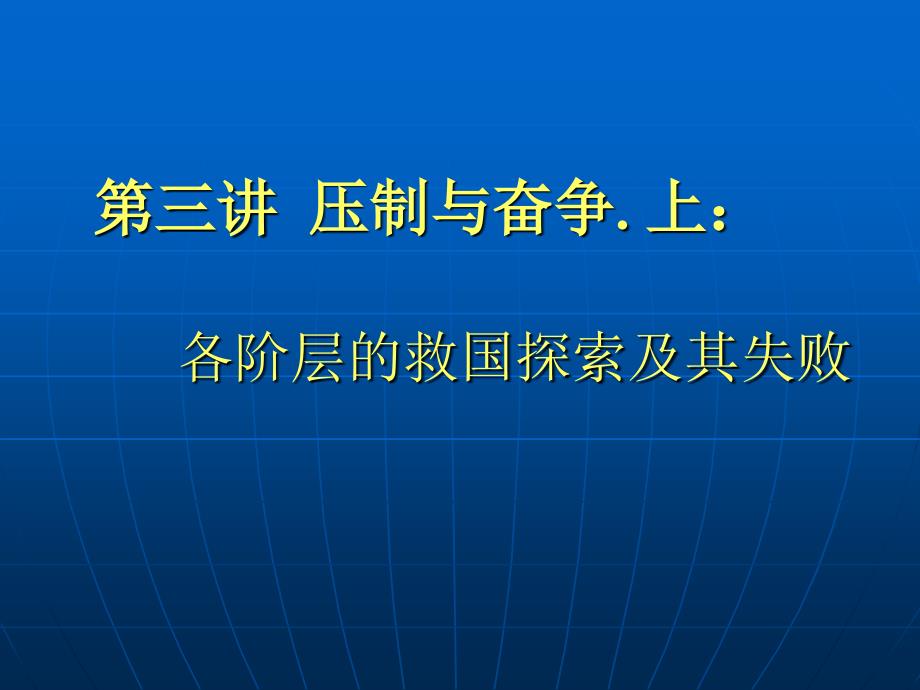 第三讲  压制与奋争. 上：

各阶层的救国探索及其失败